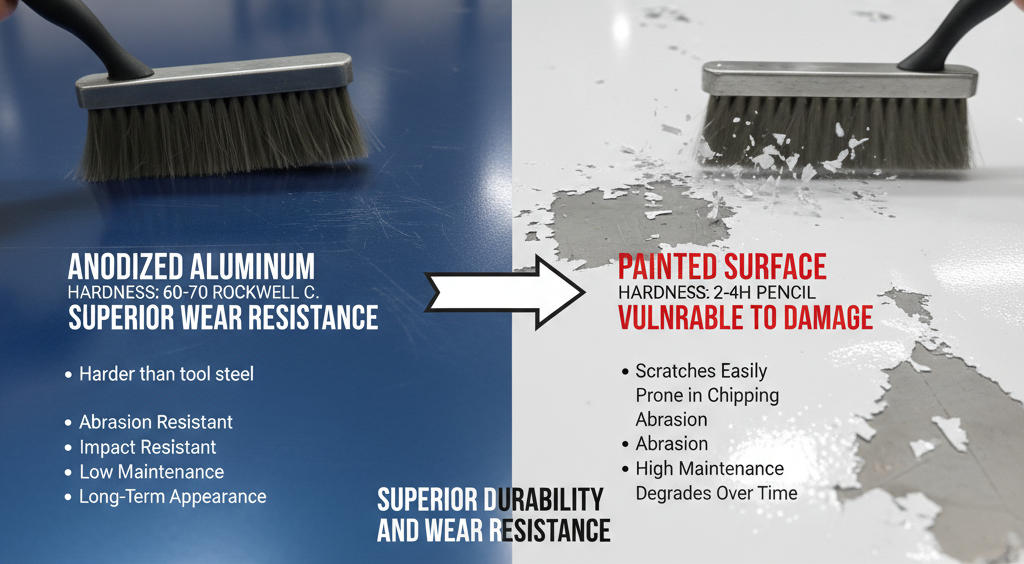 ANODIZED ALUMINUM
HARDNESS: 60-70 ROCKWELL C.
SUPERIOR WEAR RESISTANCE

• Harder than tool steel

• Abrasion Resistant
• Impact Resistant
• Low Maintenance
• Long-Term Appearance

PAINTED SURFACE
HARDNESS: 2-4H PENCIL
VULNRABLE TO DAMAGE

• Scratches Easily
Prone in Chipping
Abrasion
• Abrasion
• High Maintenance
Degrades Over Time

SUPERIOR DURABILITY
AND WEAR RESISTANCE